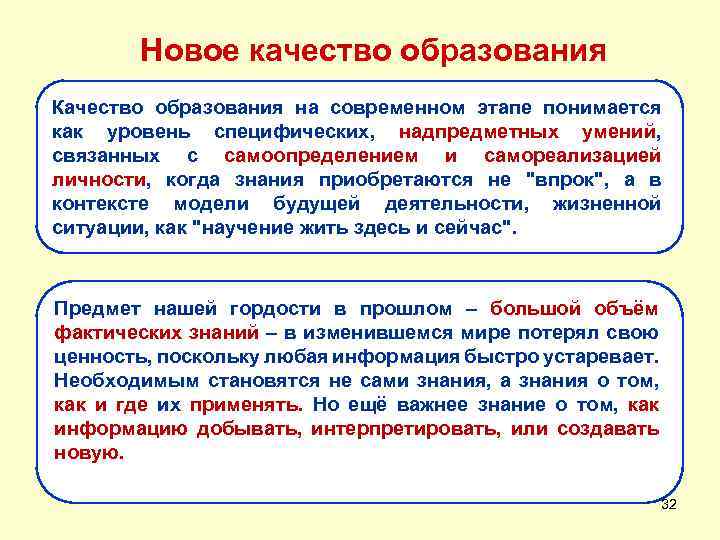 Новое качество образования

Качество образования на современном этапе понимается как уровень специфических, надпредметных умений, связанных с самоопределением и самореализацией личности, когда знания приобретаются не "впрок", а в контексте модели будущей деятельности, жизненной ситуации, как "научение жить здесь и сейчас".

Предмет нашей гордости в прошлом – большой объём фактических знаний – в изменившемся мире потерял свою ценность, поскольку любая информация быстро устаревает. Необходимым становятся не сами знания, а знания о том, как и где их применять. Но ещё важнее знание о том, как информацию добывать, интерпретировать, или создавать новую.

32